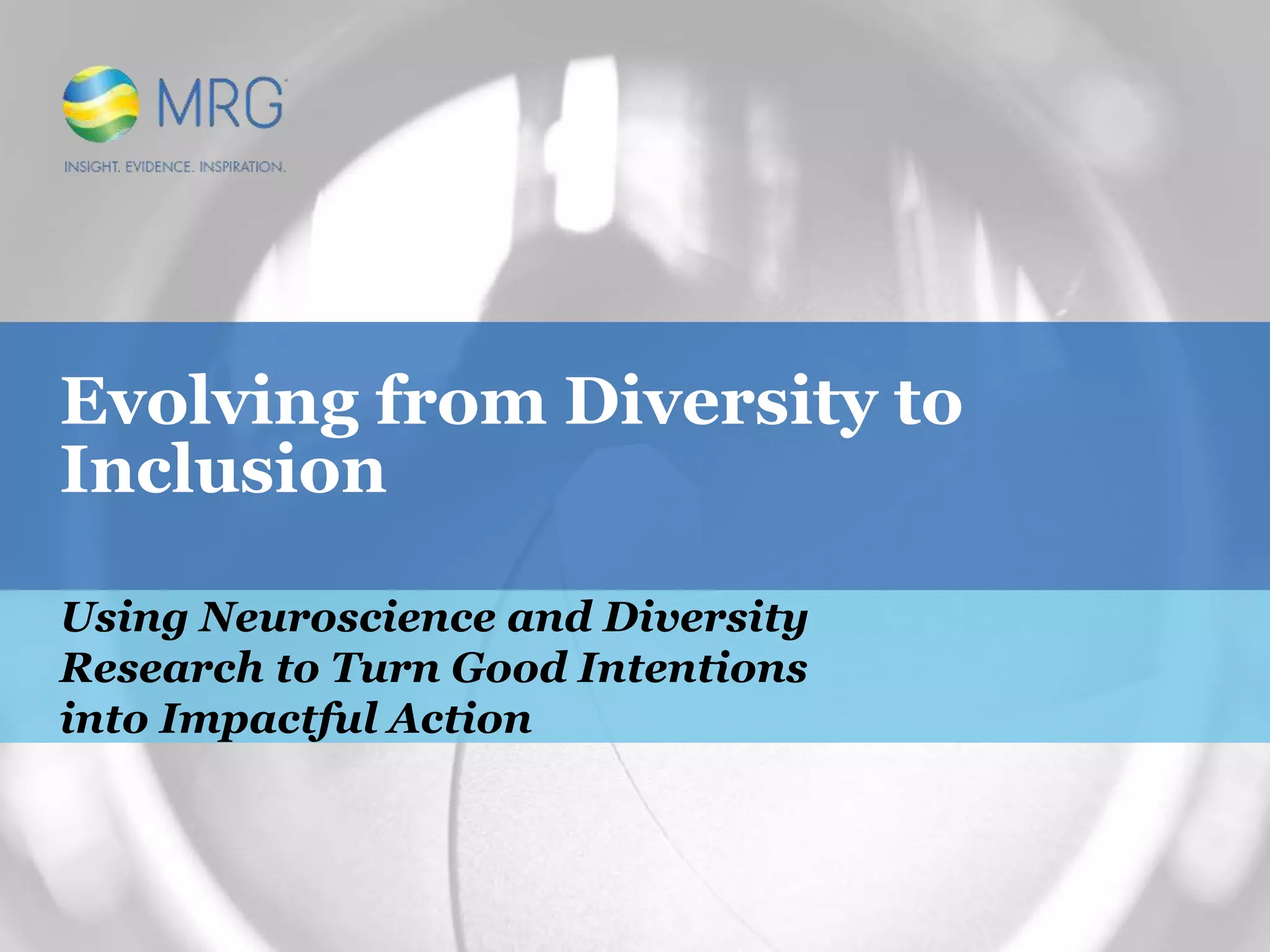 MRG

INSIGHT. EVIDENCE. INSPIRATION.

Evolving from Diversity to Inclusion

Using Neuroscience and Diversity Research to Turn Good Intentions into Impactful Action